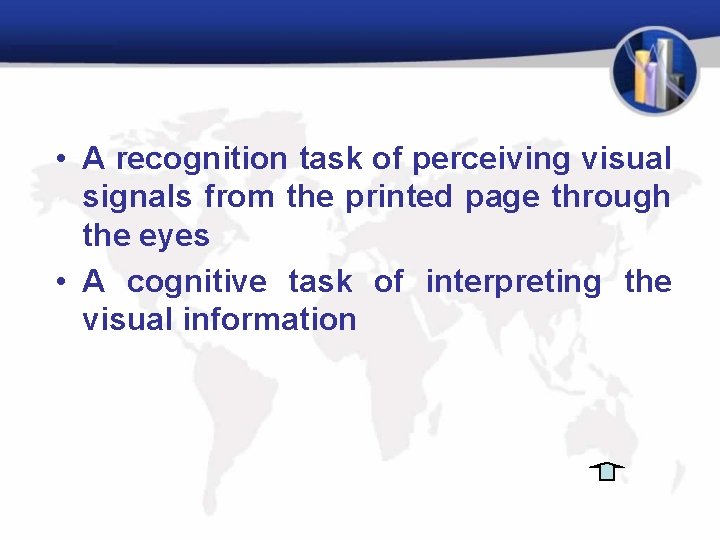 • A recognition task of perceiving visual signals from the printed page through the eyes

• A cognitive task of interpreting the visual information